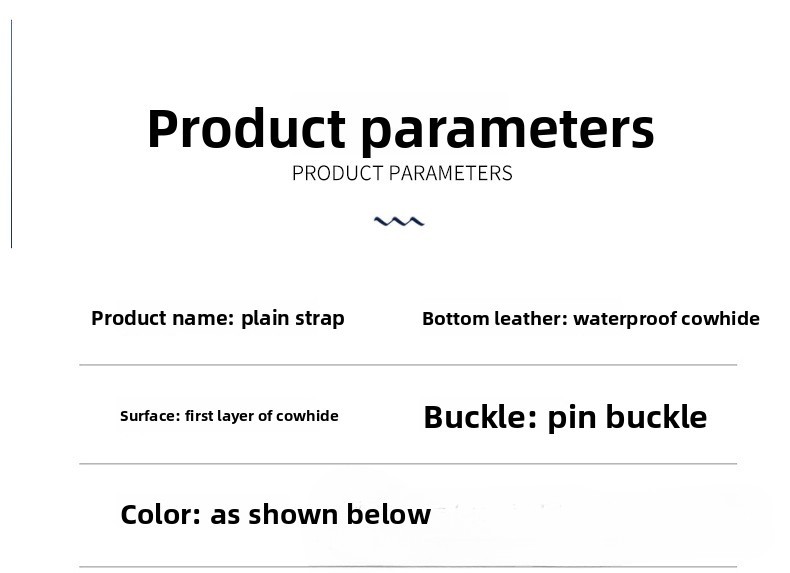 Product parameters
PRODUCT PARAMETERS

Product name: plain strap

Bottom leather: waterproof cowhide

Surface: first layer of cowhide

Buckle: pin buckle

Color: as shown below